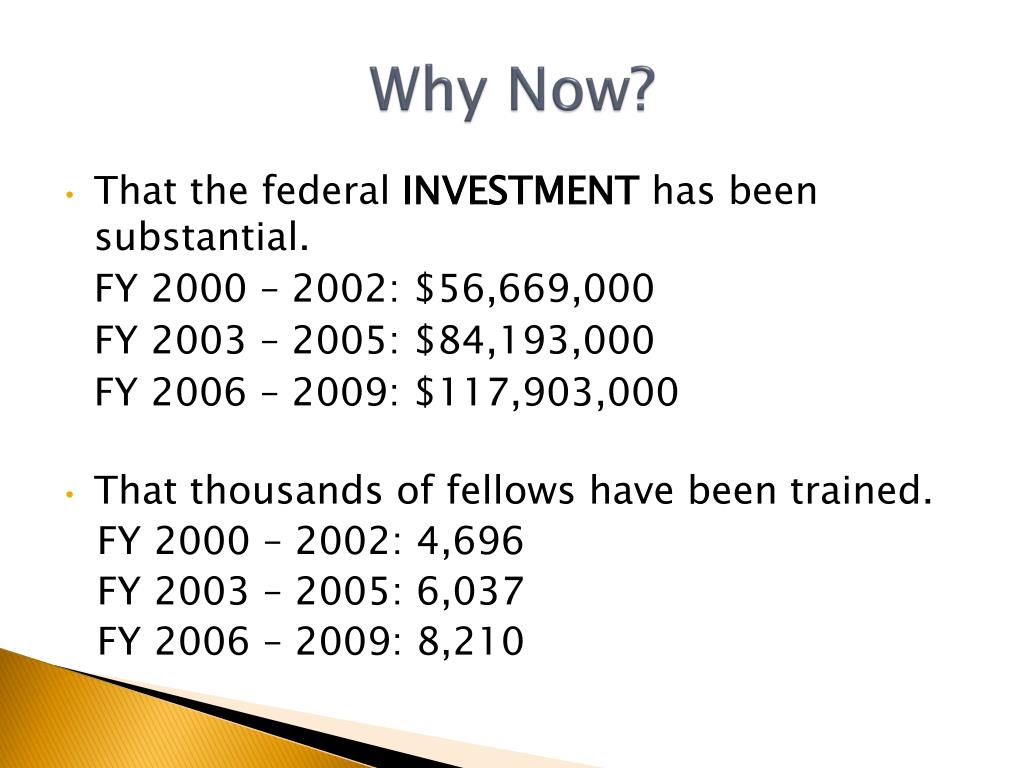 Why Now?

• That the federal INVESTMENT has been substantial.

FY 2000 – 2002: \$56,669,000

FY 2003 – 2005: \$84,193,000

FY 2006 – 2009: \$117,903,000

• That thousands of fellows have been trained.

FY 2000 – 2002: 4,696

FY 2003 – 2005: 6,037

FY 2006 – 2009: 8,210